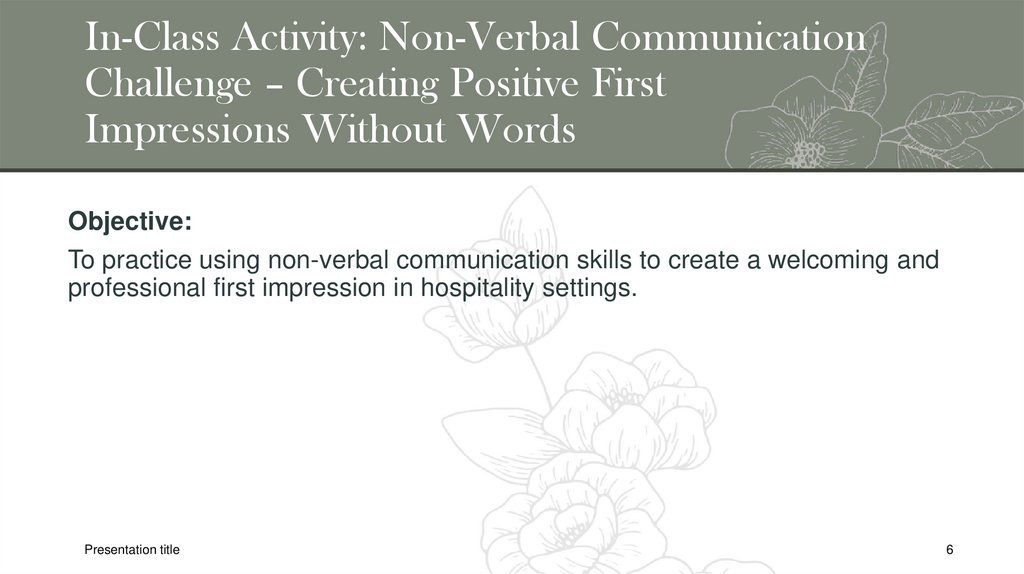 In-Class Activity: Non-Verbal Communication Challenge – Creating Positive First Impressions Without Words

Objective:

To practice using non-verbal communication skills to create a welcoming and professional first impression in hospitality settings.

Presentation title

6